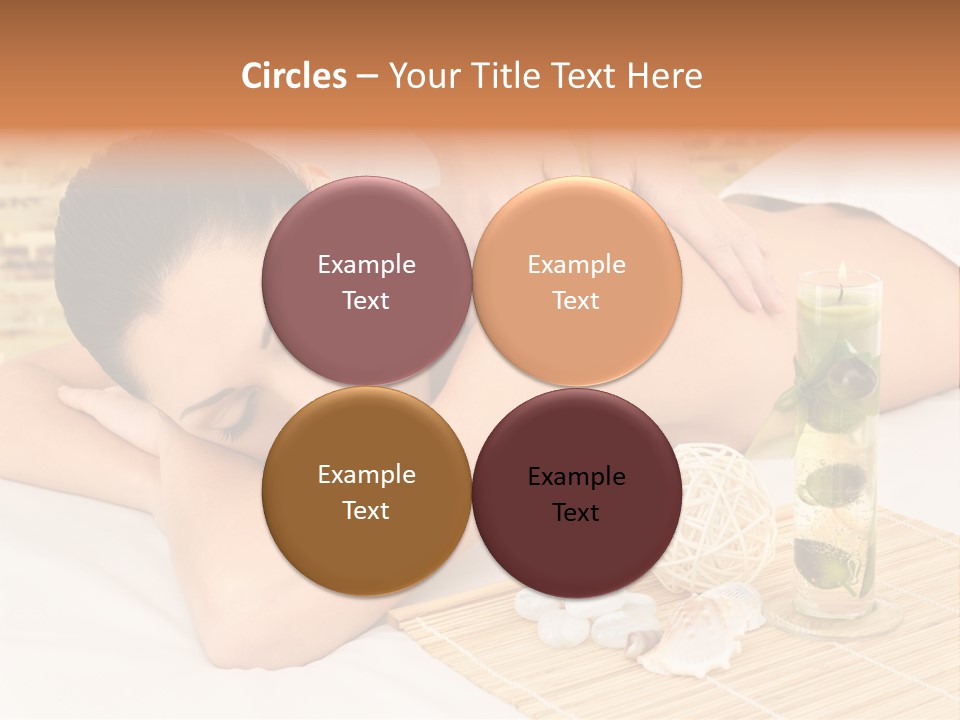 Circles – Your Title Text Here

Example Text

Example Text

Example Text

Example Text